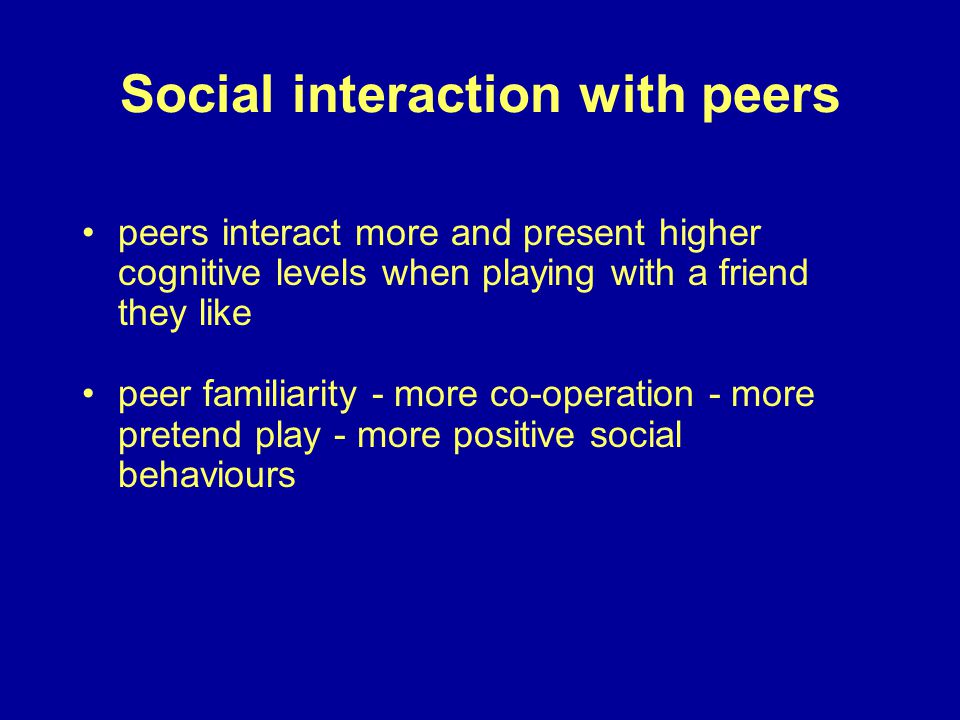 Social interaction with peers

• peers interact more and present higher cognitive levels when playing with a friend they like

• peer familiarity - more co-operation - more pretend play - more positive social behaviours